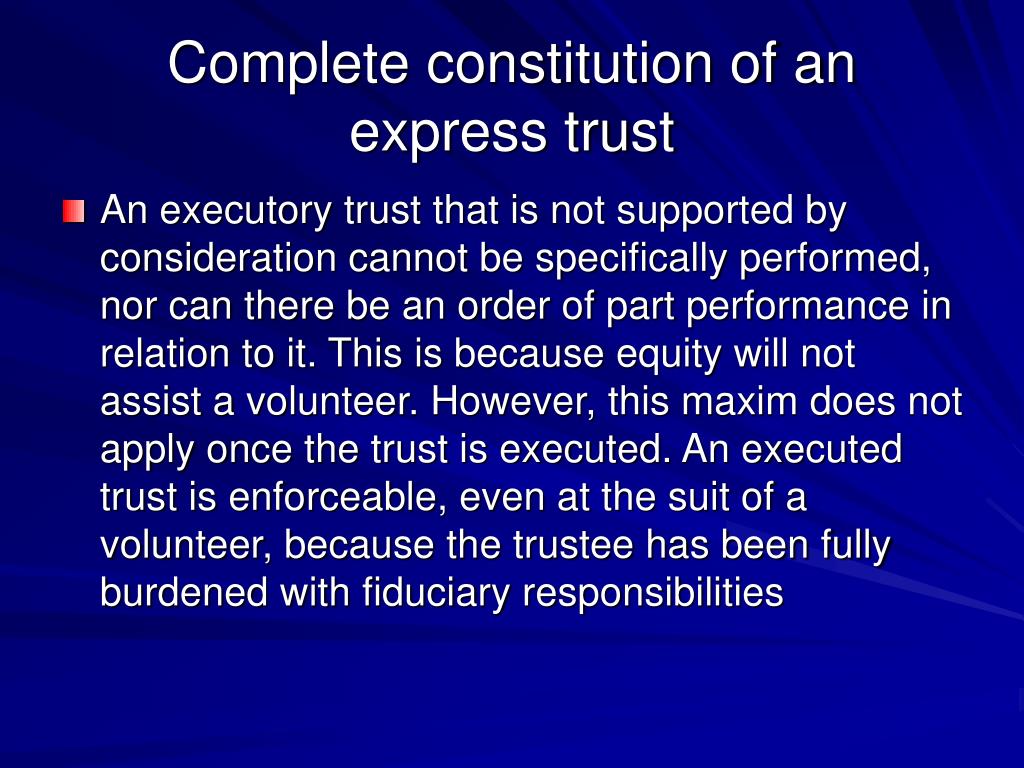 Complete constitution of an express trust

An executory trust that is not supported by consideration cannot be specifically performed, nor can there be an order of part performance in relation to it. This is because equity will not assist a volunteer. However, this maxim does not apply once the trust is executed. An executed trust is enforceable, even at the suit of a volunteer, because the trustee has been fully burdened with fiduciary responsibilities